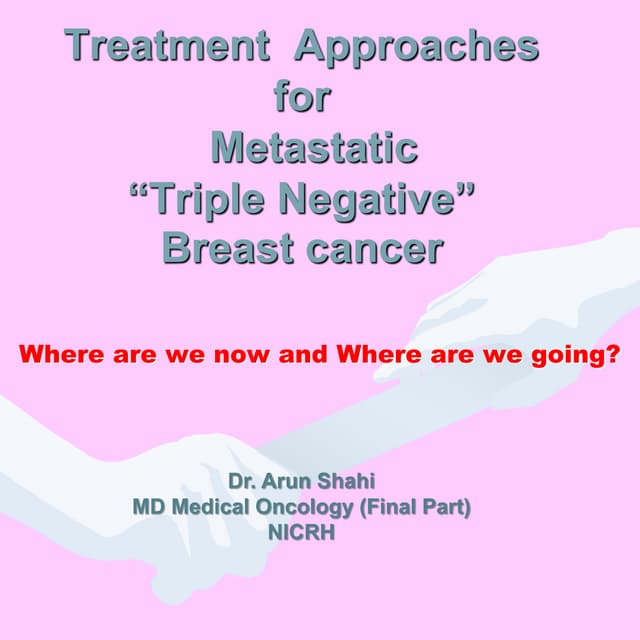 Treatment Approaches for Metastatic "Triple Negative" Breast cancer

Where are we now and Where are we going?

Dr. Arun Shahi
MD Medical Oncology (Final Part)
NICRH